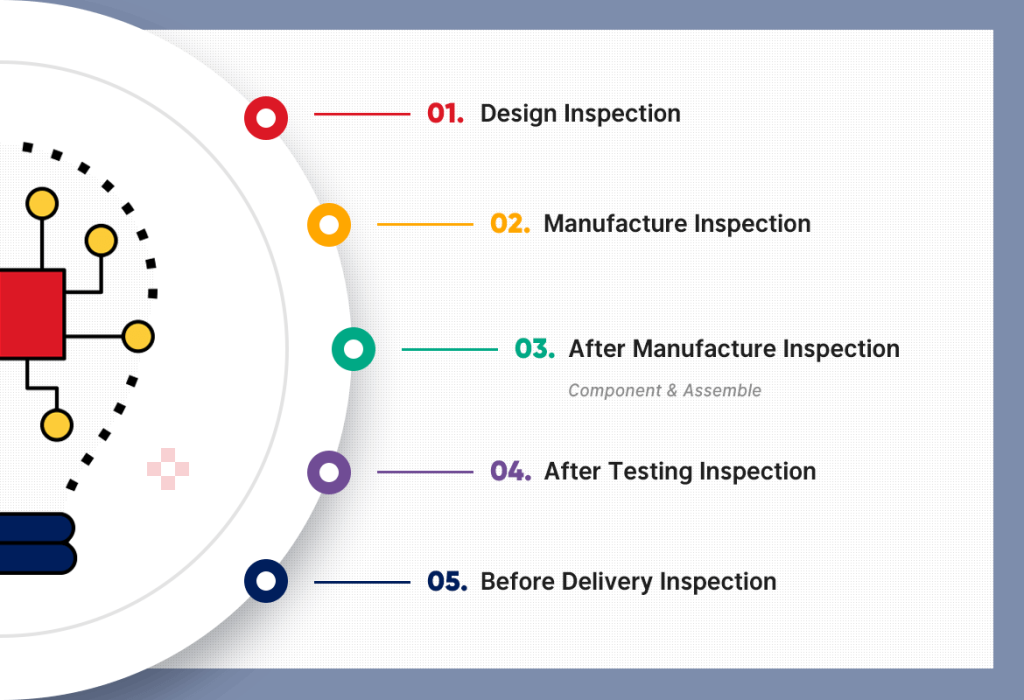 01. Design Inspection

02. Manufacture Inspection

03. After Manufacture Inspection

Component & Assemble

04. After Testing Inspection

05. Before Delivery Inspection